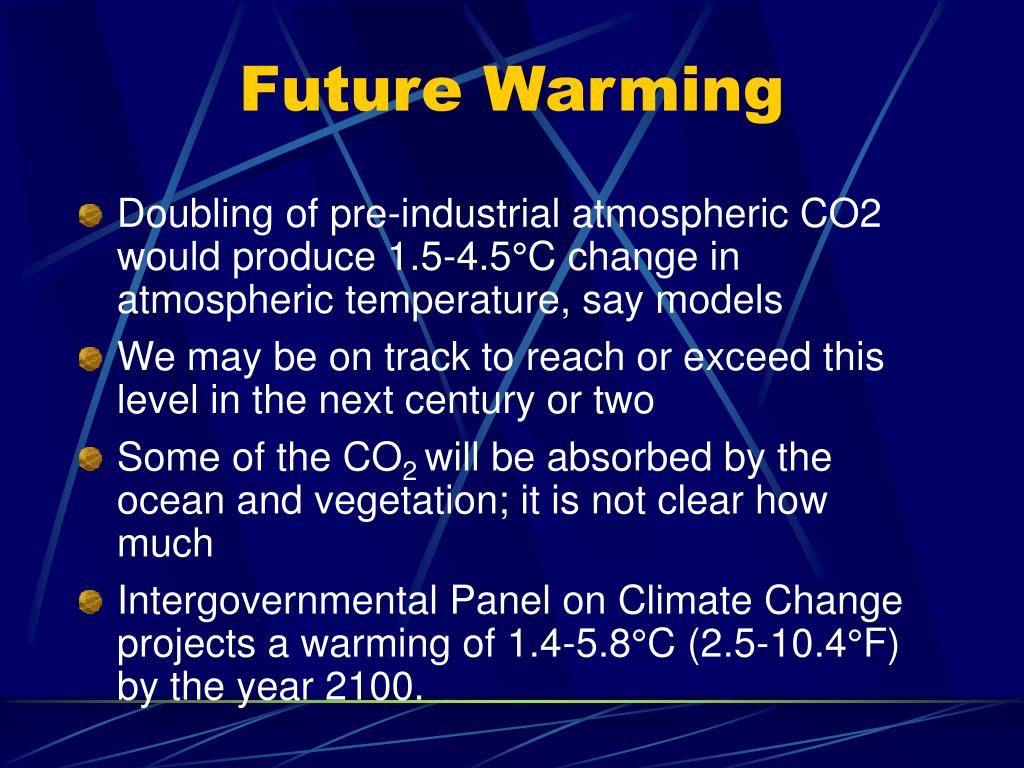 Future Warming

Doubling of pre-industrial atmospheric CO2 would produce 1.5-4.5°C change in atmospheric temperature, say models

We may be on track to reach or exceed this level in the next century or two

Some of the $CO_2$ will be absorbed by the ocean and vegetation; it is not clear how much

Intergovernmental Panel on Climate Change projects a warming of 1.4-5.8°C (2.5-10.4°F) by the year 2100.